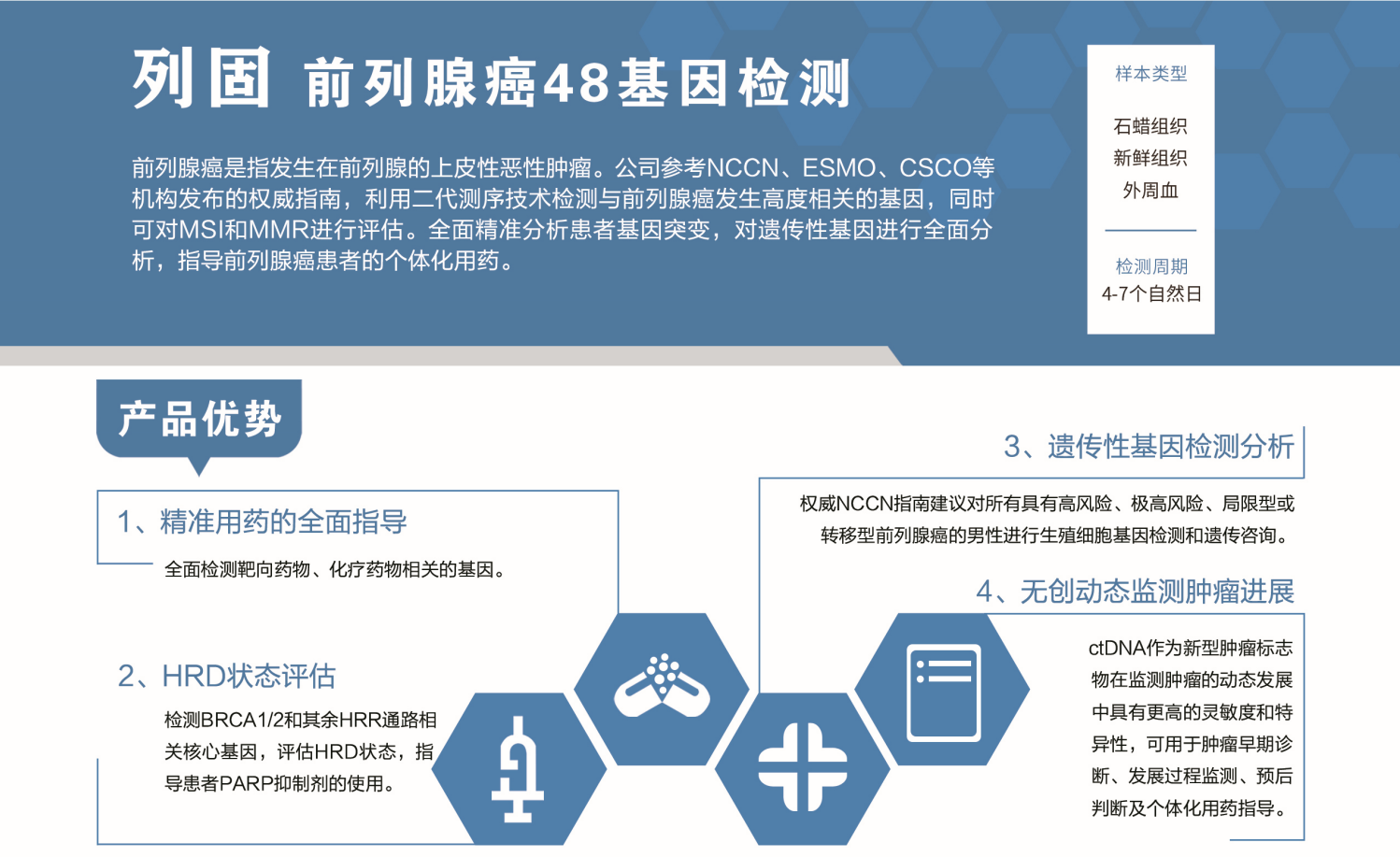 列固 前列腺癌48基因检测

前列腺癌是指发生在前列腺的上皮性恶性肿瘤。公司参考NCCN、ESMO、CSCO等机构发布的权威指南，利用二代测序技术检测与前列腺癌发生高度相关的基因，同时可对MSI和MMR进行评估。全面精准分析患者基因突变，对遗传性基因进行全面分析，指导前列腺癌患者的个体化用药。

样本类型
石蜡组织
新鲜组织
外周血

检测周期
4-7个自然日

产品优势

1、精准用药的全面指导
全面检测靶向药物、化疗药物相关的基因。

2、HRD状态评估
检测BRCA1/2和其余HRR通路相关核心基因，评估HRD状态，指导患者PARP抑制剂的使用。

3、遗传性基因检测分析
权威NCCN指南建议对所有具有高风险、极高风险、局限型或转移型前列腺癌的男性进行生殖细胞基因检测和遗传咨询。

4、无创动态监测肿瘤进展
ctDNA作为新型肿瘤标志物在监测肿瘤的动态发展中具有更高的灵敏度和特异性，可用于肿瘤早期诊断、发展过程监测、预后判断及个体化用药指导。